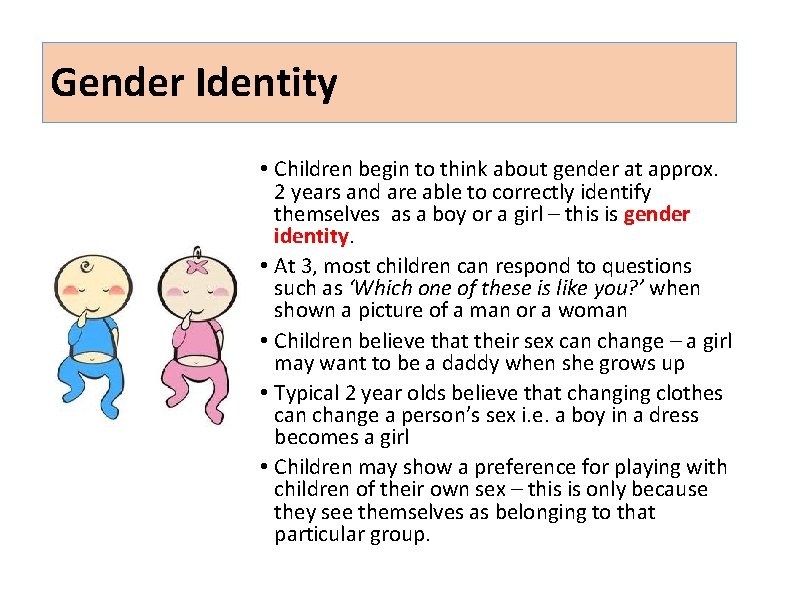 Gender Identity

• Children begin to think about gender at approx. 2 years and are able to correctly identify themselves as a boy or a girl – this is gender identity.
• At 3, most children can respond to questions such as 'Which one of these is like you?' when shown a picture of a man or a woman
• Children believe that their sex can change – a girl may want to be a daddy when she grows up
• Typical 2 year olds believe that changing clothes can change a person's sex i.e. a boy in a dress becomes a girl
• Children may show a preference for playing with children of their own sex – this is only because they see themselves as belonging to that particular group.